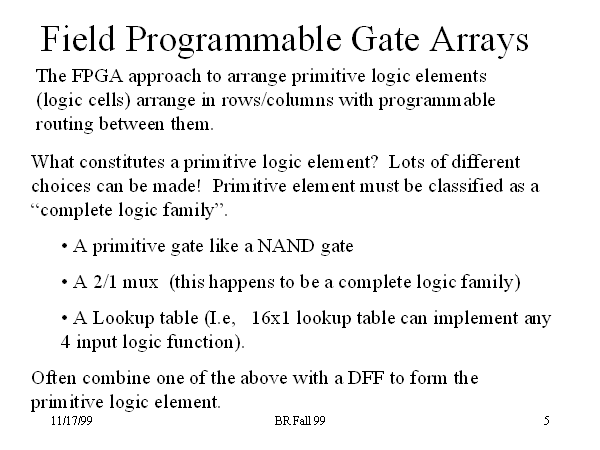 Field Programmable Gate Arrays

The FPGA approach to arrange primitive logic elements (logic cells) arrange in rows/columns with programmable routing between them.

What constitutes a primitive logic element? Lots of different choices can be made! Primitive element must be classified as a "complete logic family".

• A primitive gate like a NAND gate

• A 2/1 mux (this happens to be a complete logic family)

• A Lookup table (I.e, 16x1 lookup table can implement any 4 input logic function).

Often combine one of the above with a DFF to form the primitive logic element.

11/17/99

BR Fall 99

5